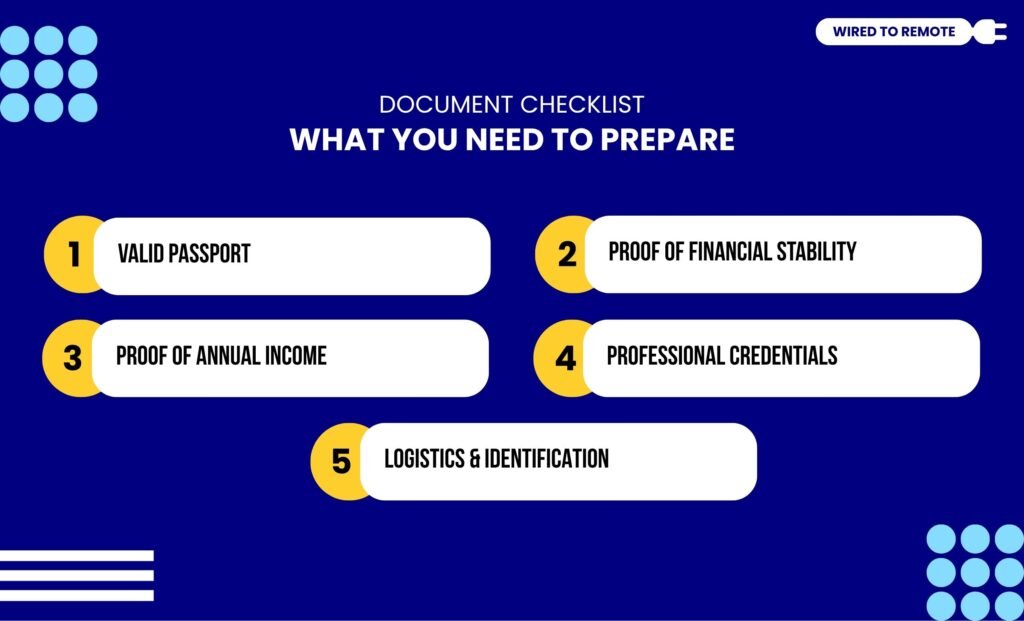 WIRED TO REMOTE

DOCUMENT CHECKLIST
WHAT YOU NEED TO PREPARE

1 VALID PASSPORT

2 PROOF OF FINANCIAL STABILITY

3 PROOF OF ANNUAL INCOME

4 PROFESSIONAL CREDENTIALS

5 LOGISTICS & IDENTIFICATION